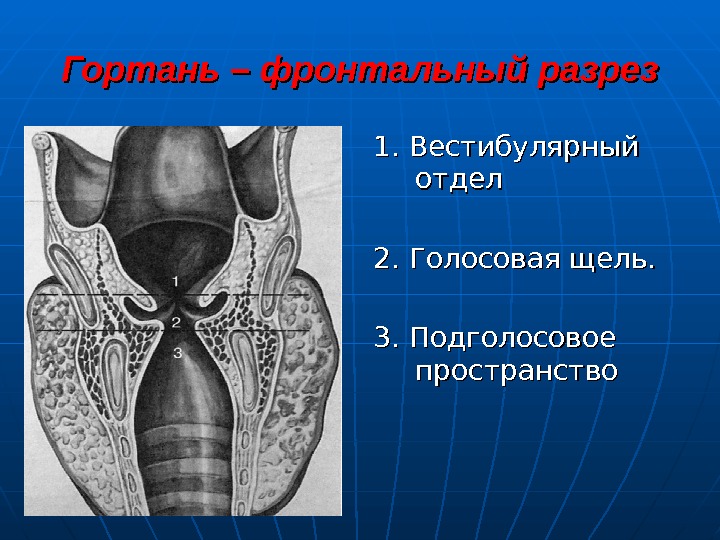 Гортань – фронтальный разрез

1
2
3

1. Вестибулярный отдел

2. Голосовая щель.

3. Подголосовое пространство